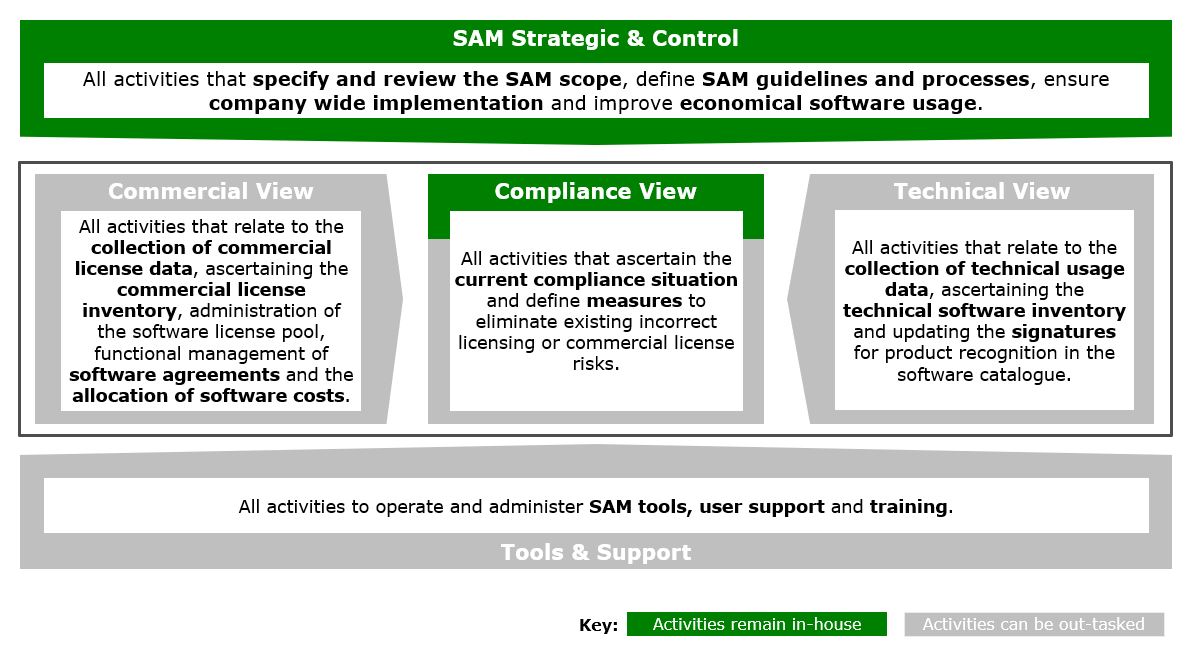 SAM Strategic & Control

All activities that specify and review the SAM scope, define SAM guidelines and processes, ensure company wide implementation and improve economical software usage.

Commercial View

All activities that relate to the collection of commercial license data, ascertaining the commercial license inventory, administration of the software license pool, functional management of software agreements and the allocation of software costs.

Compliance View

All activities that ascertain the current compliance situation and define measures to eliminate existing incorrect licensing or commercial license risks.

Technical View

All activities that relate to the collection of technical usage data, ascertaining the technical software inventory and updating the signatures for product recognition in the software catalogue.

All activities to operate and administer SAM tools, user support and training.

Tools & Support

Key: Activities remain in-house Activities can be out-tasked